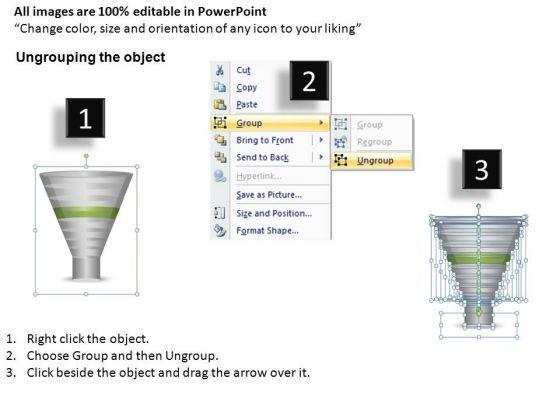 All images are 100% editable in PowerPoint
“Change color, size and orientation of any icon to your liking”

Ungrouping the object

1

2

Cut
Copy
Paste
Group
Bring to Front
Send to Back
Hyperlink...
Save as Picture...
Size and Position...
Format Shape...

Group
Regroup
Ungroup

3

1. Right click the object.
2. Choose Group and then Ungroup.
3. Click beside the object and drag the arrow over it.